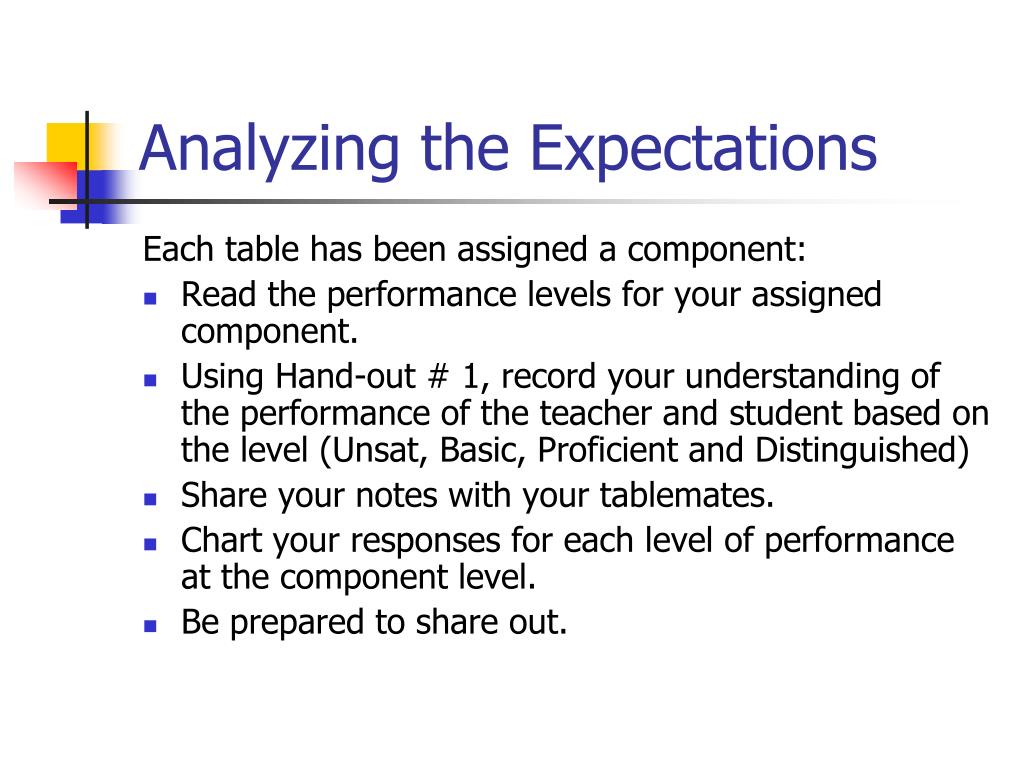 Analyzing the Expectations

Each table has been assigned a component:

- Read the performance levels for your assigned component.
- Using Hand-out # 1, record your understanding of the performance of the teacher and student based on the level (Unsat, Basic, Proficient and Distinguished)
- Share your notes with your tablemates.
- Chart your responses for each level of performance at the component level.
- Be prepared to share out.